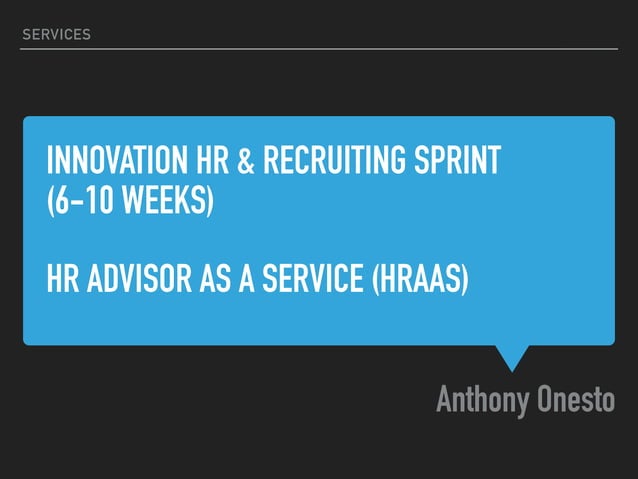 SERVICES

INNOVATION HR & RECRUITING SPRINT (6-10 WEEKS)

HR ADVISOR AS A SERVICE (HRAAS)

Anthony Onesto